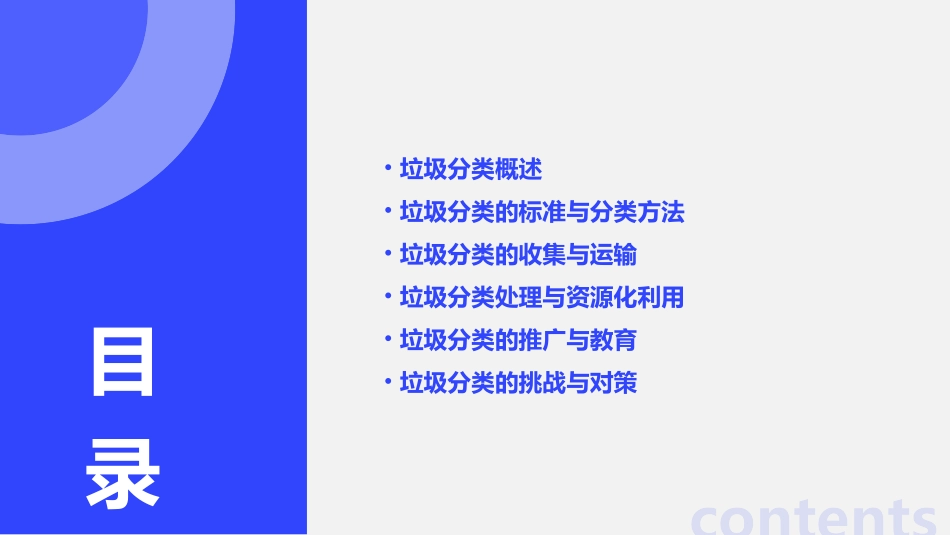 目录

• 垃圾分类概述
• 垃圾分类的标准与分类方法
• 垃圾分类的收集与运输
• 垃圾分类处理与资源化利用
• 垃圾分类的推广与教育
• 垃圾分类的挑战与对策

contents